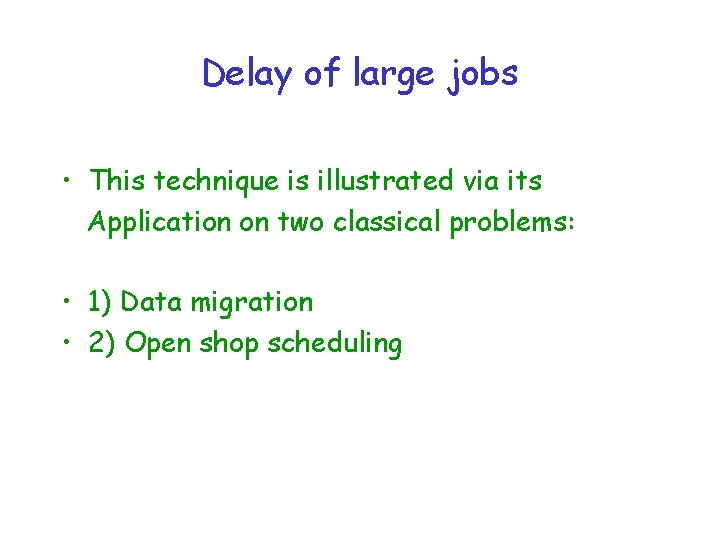 Delay of large jobs

• This technique is illustrated via its Application on two classical problems:

• 1) Data migration
• 2) Open shop scheduling